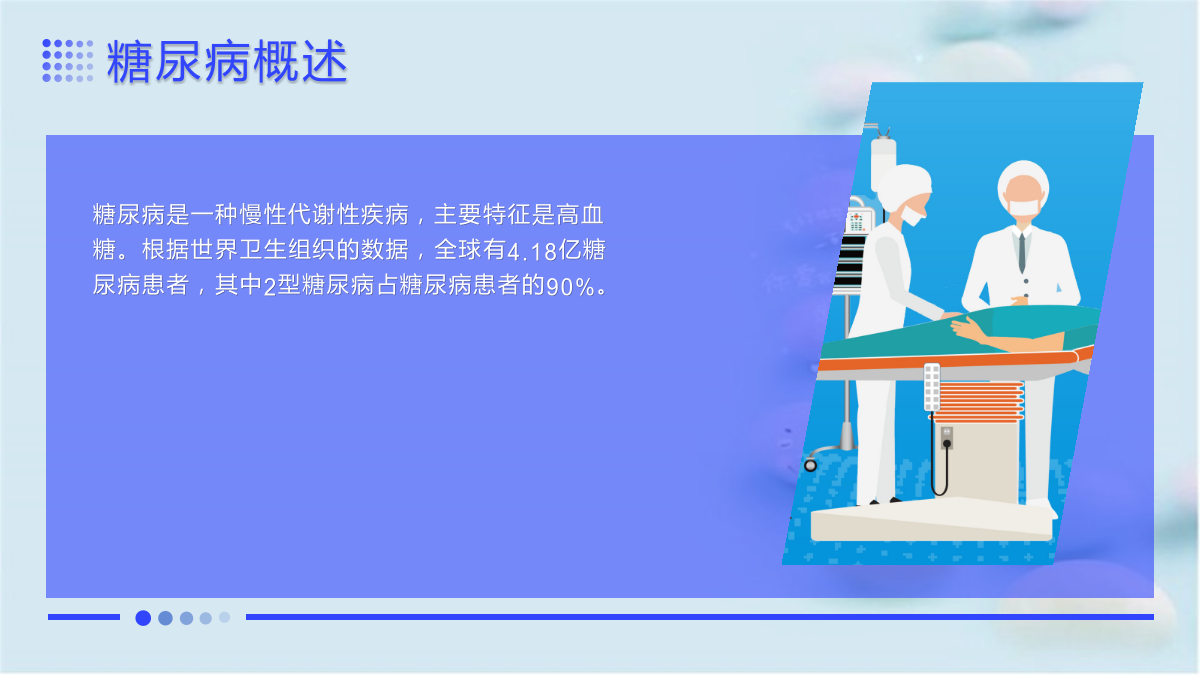 糖尿病概述

糖尿病是一种慢性代谢性疾病，主要特征是高血糖。根据世界卫生组织的数据，全球有4.18亿糖尿病患者，其中2型糖尿病占糖尿病患者的90%。